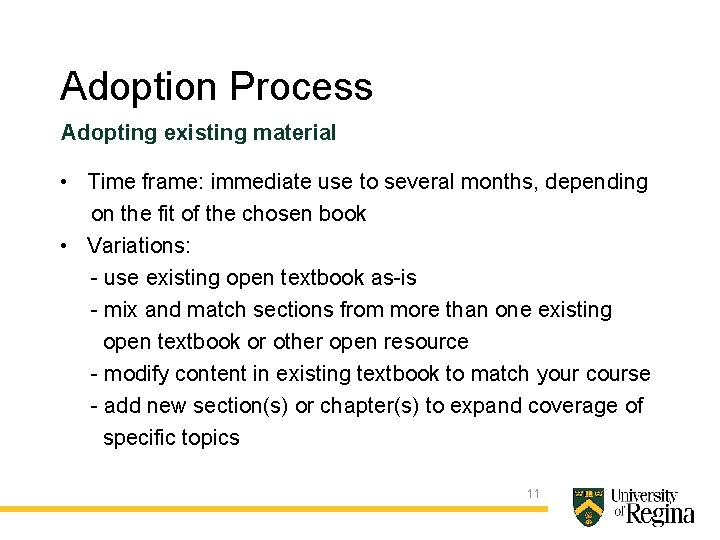 Adoption Process

Adopting existing material

• Time frame: immediate use to several months, depending on the fit of the chosen book

• Variations:
- use existing open textbook as-is
- mix and match sections from more than one existing open textbook or other open resource
- modify content in existing textbook to match your course
- add new section(s) or chapter(s) to expand coverage of specific topics

11

University of Regina